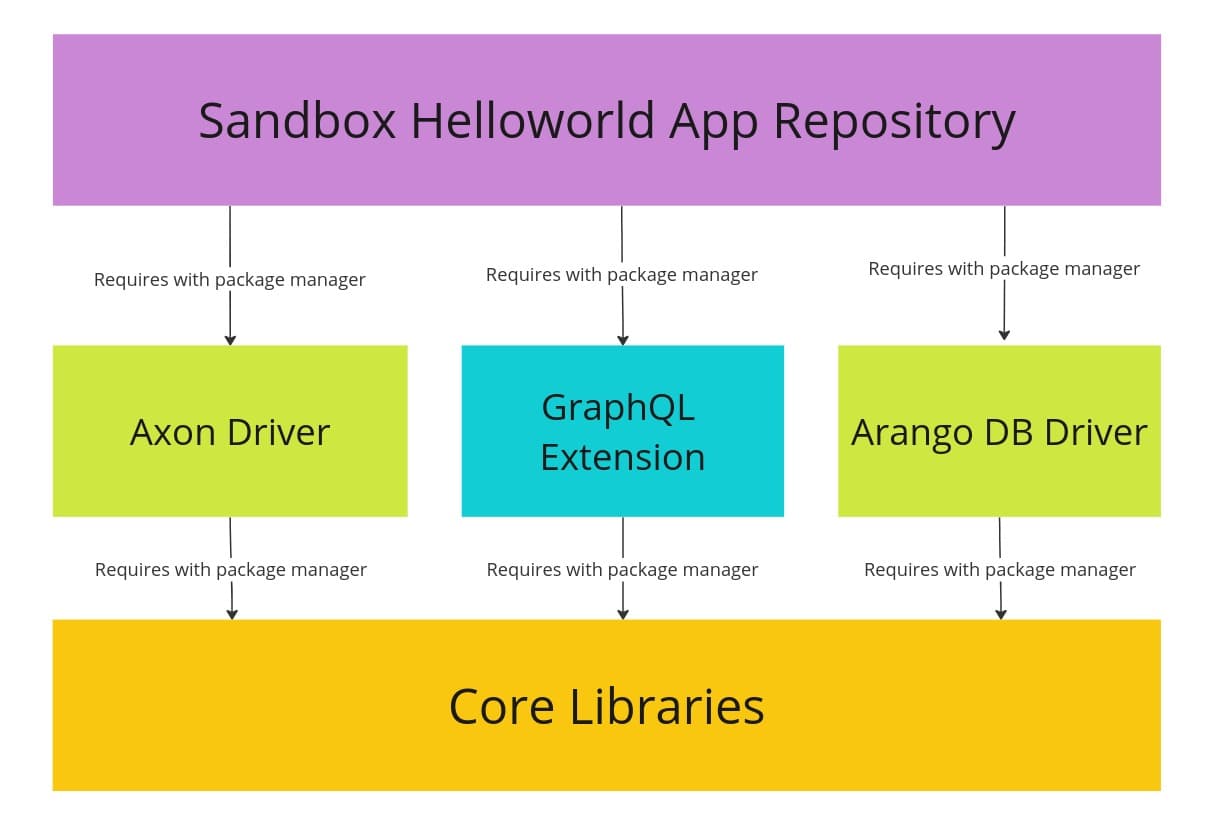 Sandbox Helloworld App Repository

Requires with package manager

Requires with package manager

Requires with package manager

Axon Driver

GraphQL Extension

Arango DB Driver

Requires with package manager

Requires with package manager

Requires with package manager

Core Libraries